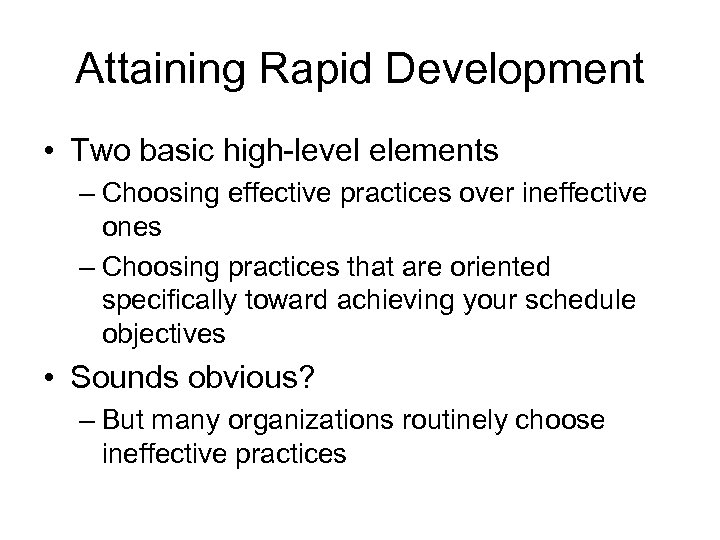 Attaining Rapid Development

• Two basic high-level elements
– Choosing effective practices over ineffective ones
– Choosing practices that are oriented specifically toward achieving your schedule objectives

• Sounds obvious?
– But many organizations routinely choose ineffective practices